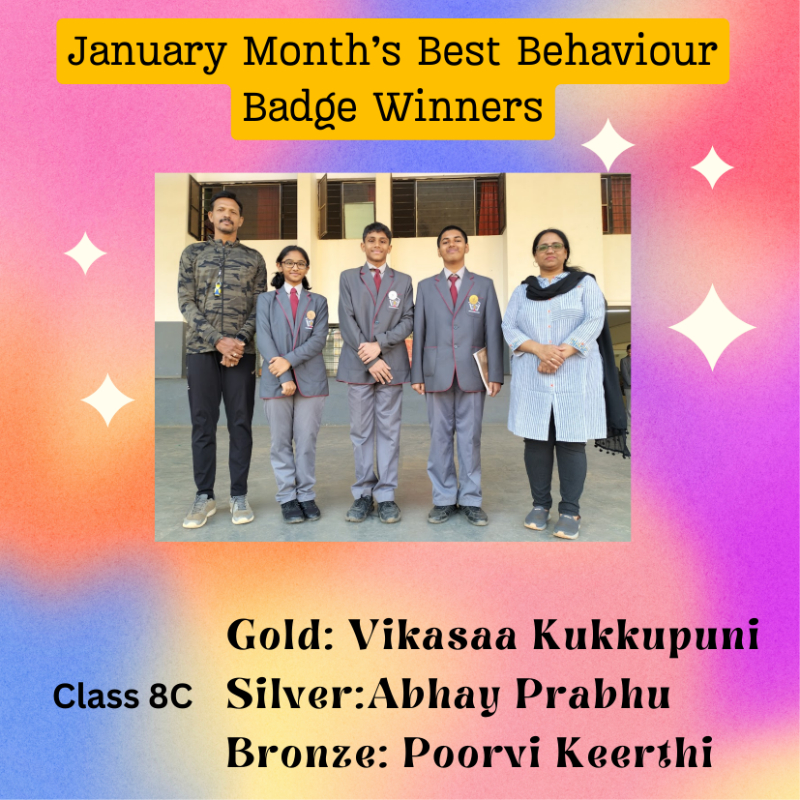 January Month's Best Behaviour Badge Winners

Class 8C

Gold: Vikasaa Kukkupuni
Silver:Abhay Prabhu
Bronze: Poorvi Keerthi